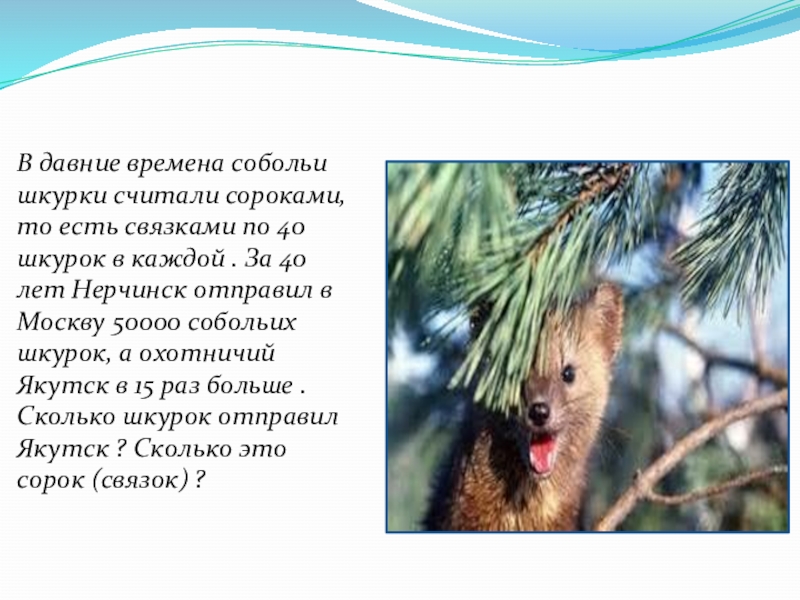 В давние времена собольи шкурки считали сороками, то есть связками по 40 шкурок в каждой . За 40 лет Нерчинск отправил в Москву 50000 собольих шкурок, а охотничий Якутск в 15 раз больше . Сколько шкурок отправил Якутск ? Сколько это сорок (связок) ?